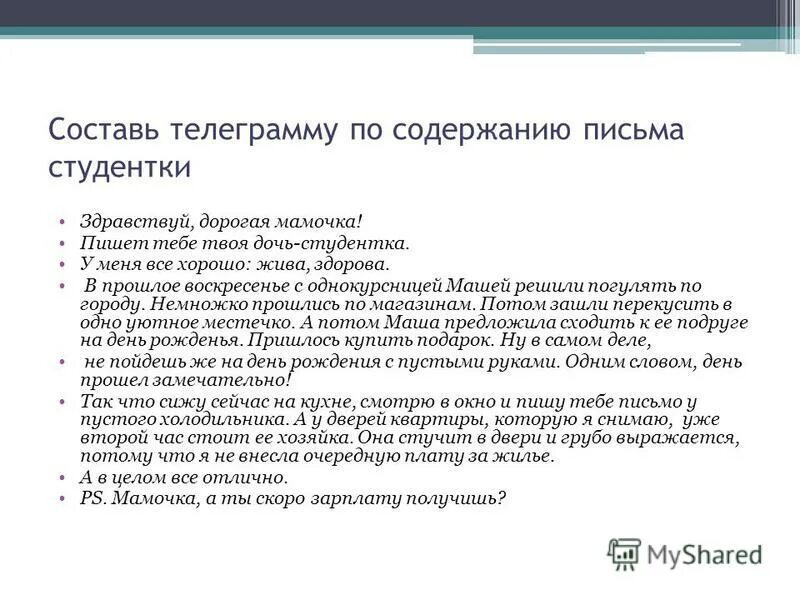 Составь телеграмму по содержанию письма студентки

• Здравствуй, дорогая мамочка!
• Пишет тебе твоя дочь-студентка.
• У меня все хорошо: жива, здорова.
• В прошлое воскресенье с однокурсницей Машей решили погулять по городу. Немножко прошлись по магазинам. Потом зашли перекусить в одно уютное местечко. А потом Маша предложила сходить к ее подруге на день рожденья. Пришлось купить подарок. Ну в самом деле,
• не пойдешь же на день рождения с пустыми руками. Одним словом, день прошел замечательно!
• Так что сижу сейчас на кухне, смотрю в окно и пишу тебе письмо у пустого холодильника. А у дверей квартиры, которую я снимаю, уже второй час стоит ее хозяйка. Она стучит в двери и грубо выражается, потому что я не внесла очередную плату за жилье.
• А в целом все отлично.
• PS. Мамочка, а ты скоро зарплату получишь?

MyShared